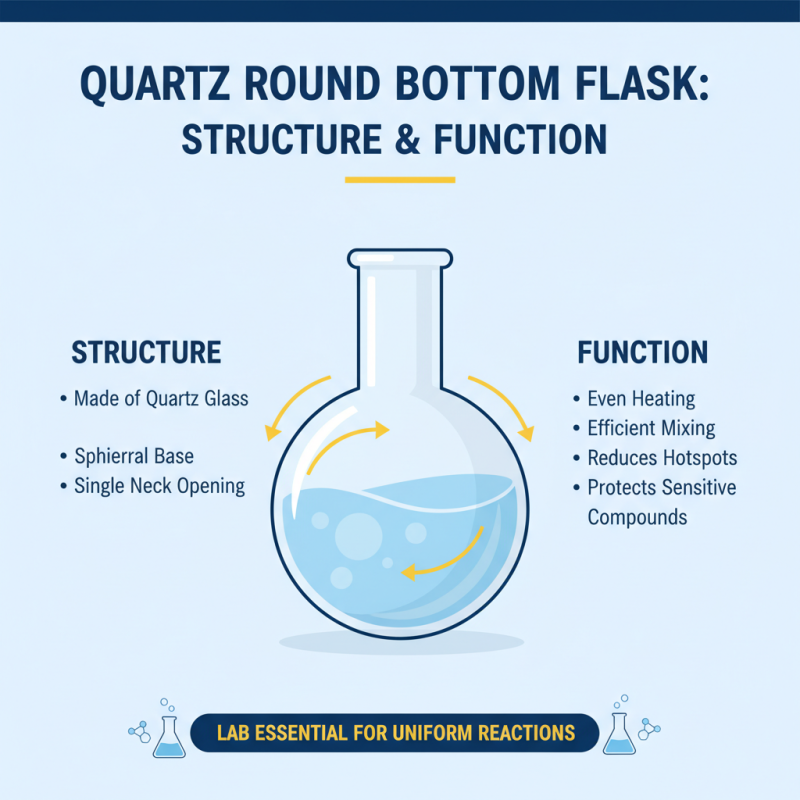 QUARTZ ROUND BOTTOM FLASK:
STRUCTURE & FUNCTION

STRUCTURE

• Made of Quartz Glass

• Sphierral Base
• Single Neck Opening

FUNCTION

• Even Heating
• Efficient Mixing
• Reduces Hotspots
• Protects Sensitive Compounds

LAB ESSENTIAL FOR UNIFORM REACTIONS